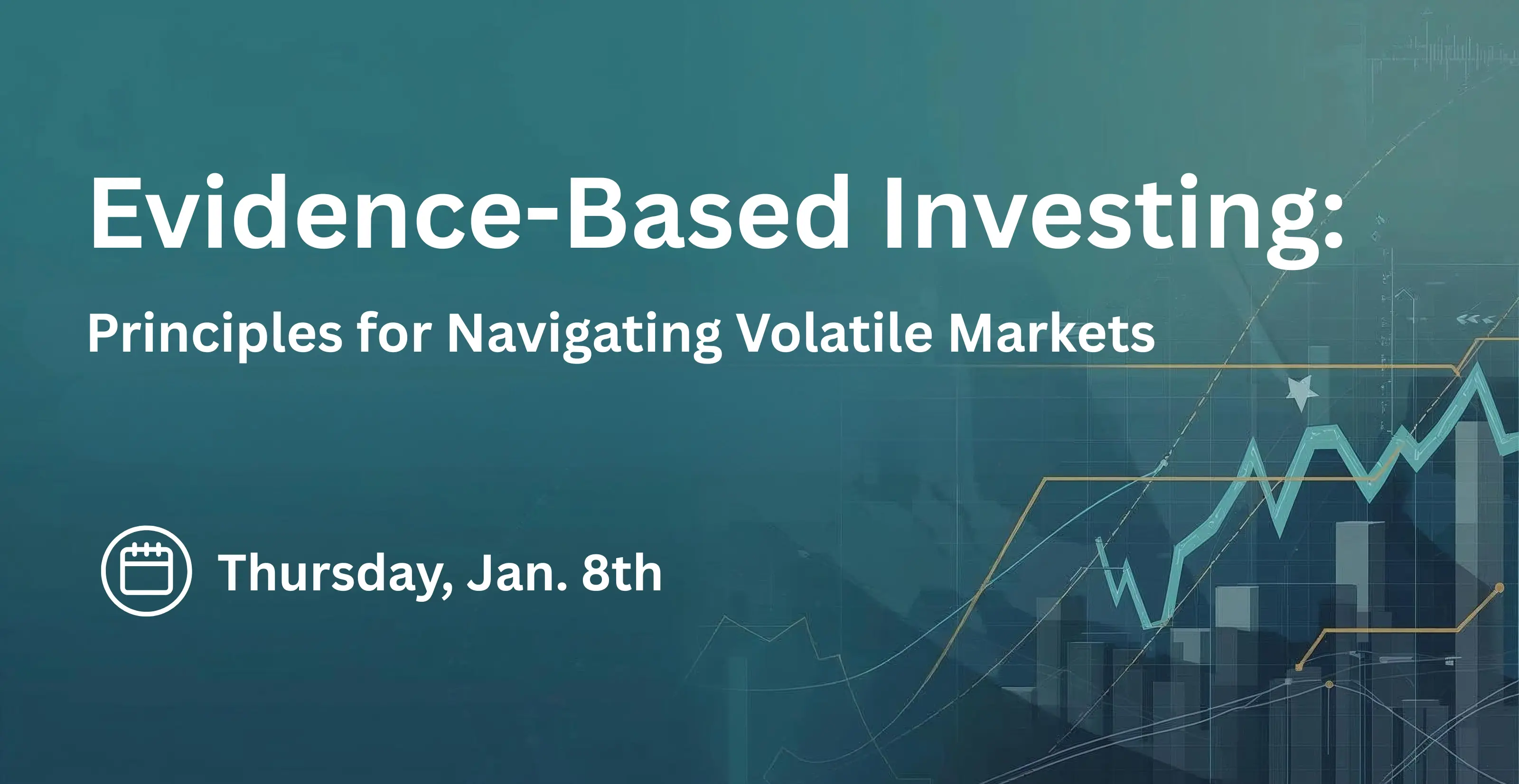 Evidence-Based Investing:

Principles for Navigating Volatile Markets

Thursday, Jan. 8th